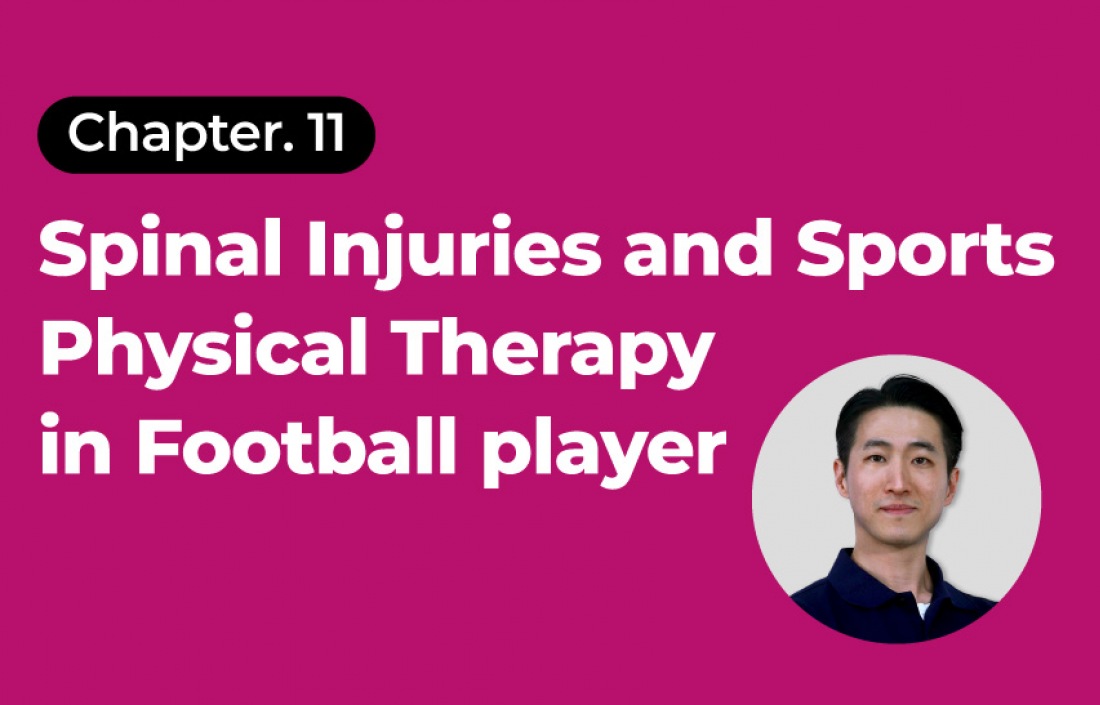 Chapter. 11

Spinal Injuries and Sports Physical Therapy in Football player